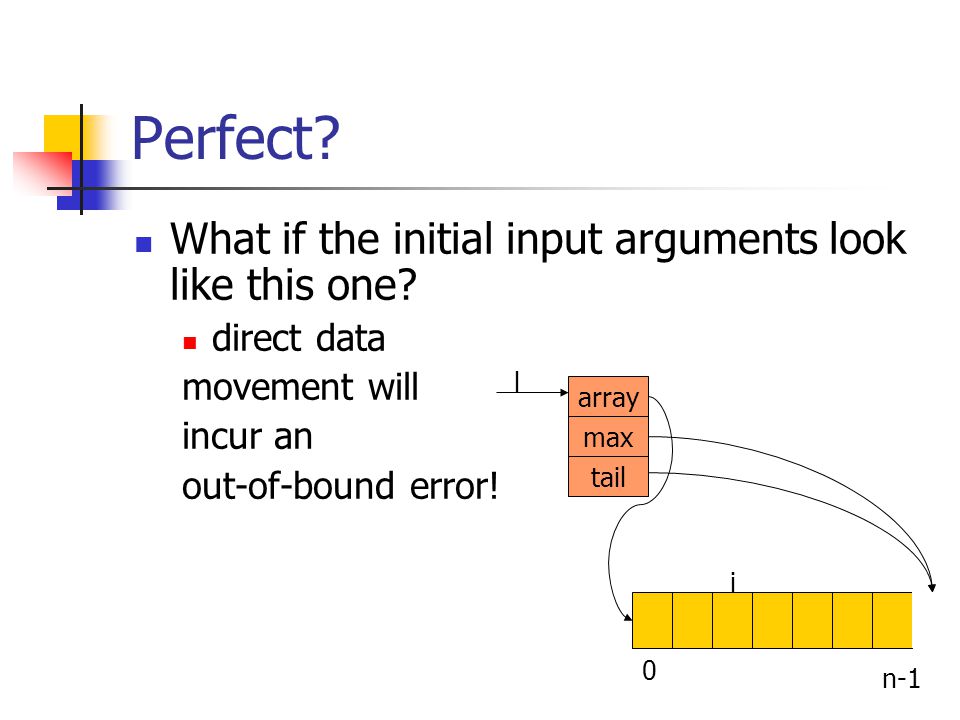 Perfect?

What if the initial input arguments look like this one?

direct data movement will incur an out-of-bound error!

l

array

max

tail

i

0

n-1